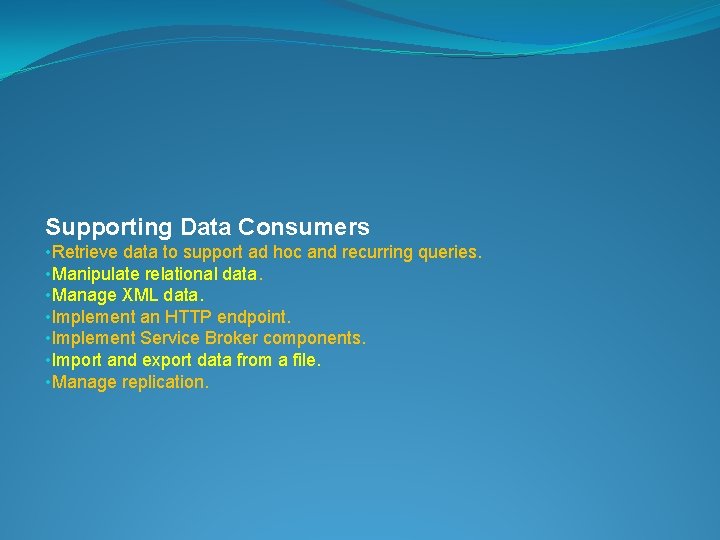 Supporting Data Consumers
•Retrieve data to support ad hoc and recurring queries.
•Manipulate relational data.
•Manage XML data.
•Implement an HTTP endpoint.
•Implement Service Broker components.
•Import and export data from a file.
•Manage replication.